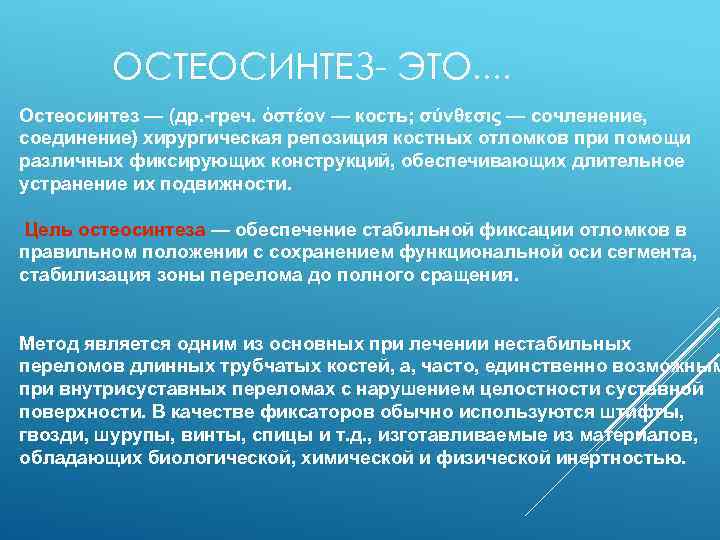 ОСТЕОСИНТЕЗ- ЭТО....

Остеосинтез — (др.-греч. ὀστέον — кость; σύνθεσις — сочленение, соединение) хирургическая репозиция костных отломков при помощи различных фиксирующих конструкций, обеспечивающих длительное устранение их подвижности.

Цель остеосинтеза — обеспечение стабильной фиксации отломков в правильном положении с сохранением функциональной оси сегмента, стабилизация зоны перелома до полного сращения.

Метод является одним из основных при лечении нестабильных переломов длинных трубчатых костей, а, часто, единственно возможным при внутрисуставных переломах с нарушением целостности суставной поверхности. В качестве фиксаторов обычно используются штифты, гвозди, шурупы, винты, спицы и т.д., изготавливаемые из материалов, обладающих биологической, химической и физической инертностью.